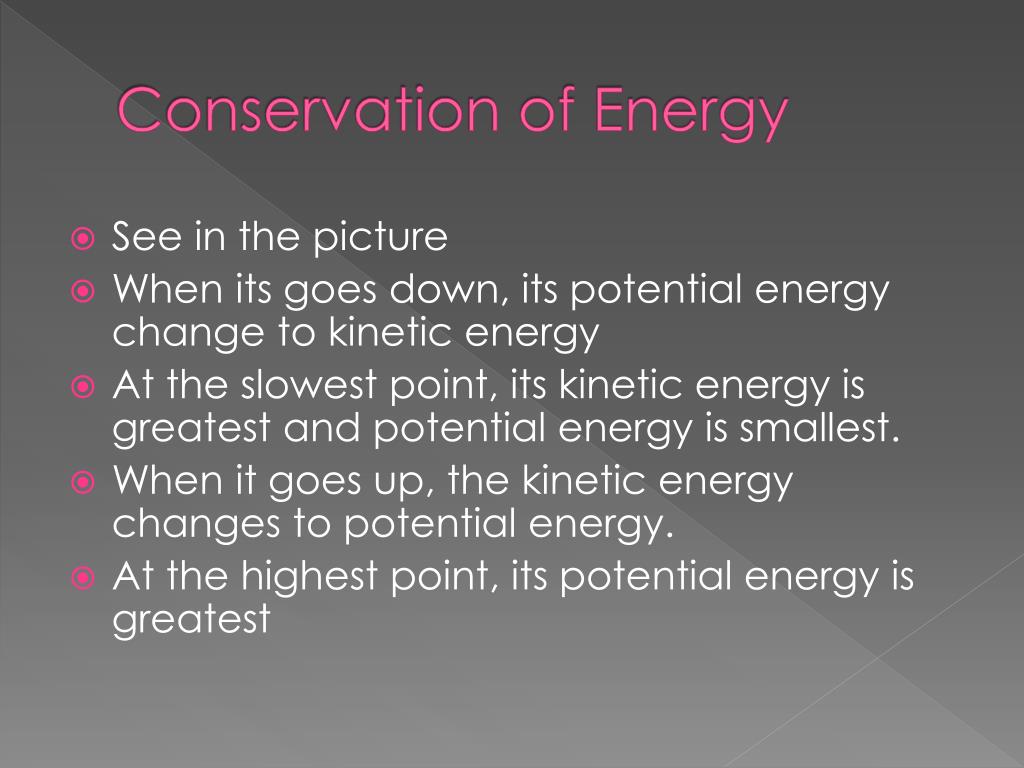 Conservation of Energy

See in the picture
When its goes down, its potential energy change to kinetic energy
At the slowest point, its kinetic energy is greatest and potential energy is smallest.
When it goes up, the kinetic energy changes to potential energy.
At the highest point, its potential energy is greatest